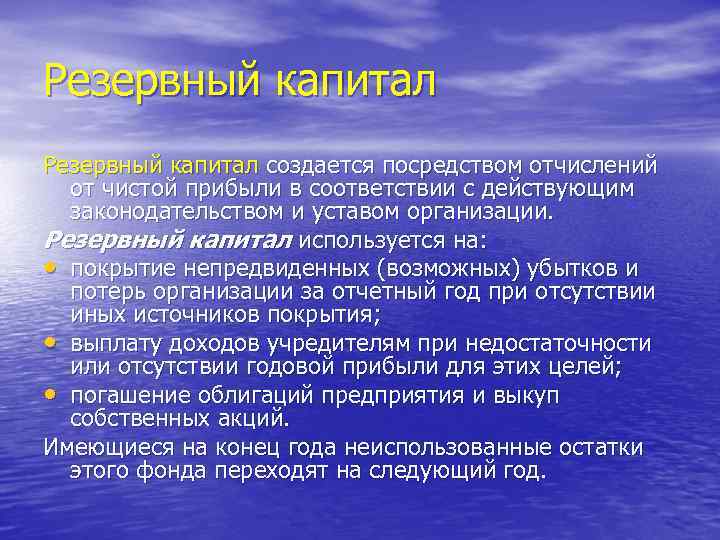 Резервный капитал

Резервный капитал создается посредством отчислений от чистой прибыли в соответствии с действующим законодательством и уставом организации.

Резервный капитал используется на:

• покрытие непредвиденных (возможных) убытков и потерь организации за отчетный год при отсутствии иных источников покрытия;
• выплату доходов учредителям при недостаточности или отсутствии годовой прибыли для этих целей;
• погашение облигаций предприятия и выкуп собственных акций.

Имеющиеся на конец года неиспользованные остатки этого фонда переходят на следующий год.